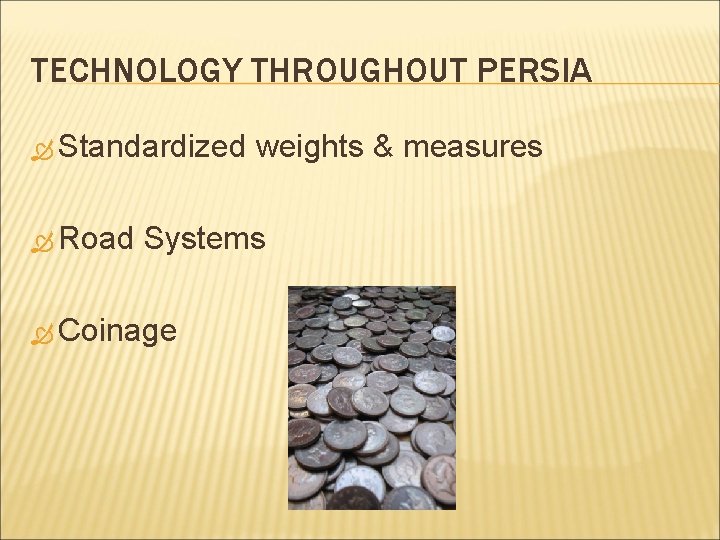 TECHNOLOGY THROUGHOUT PERSIA

Standardized weights & measures

Road Systems

Coinage